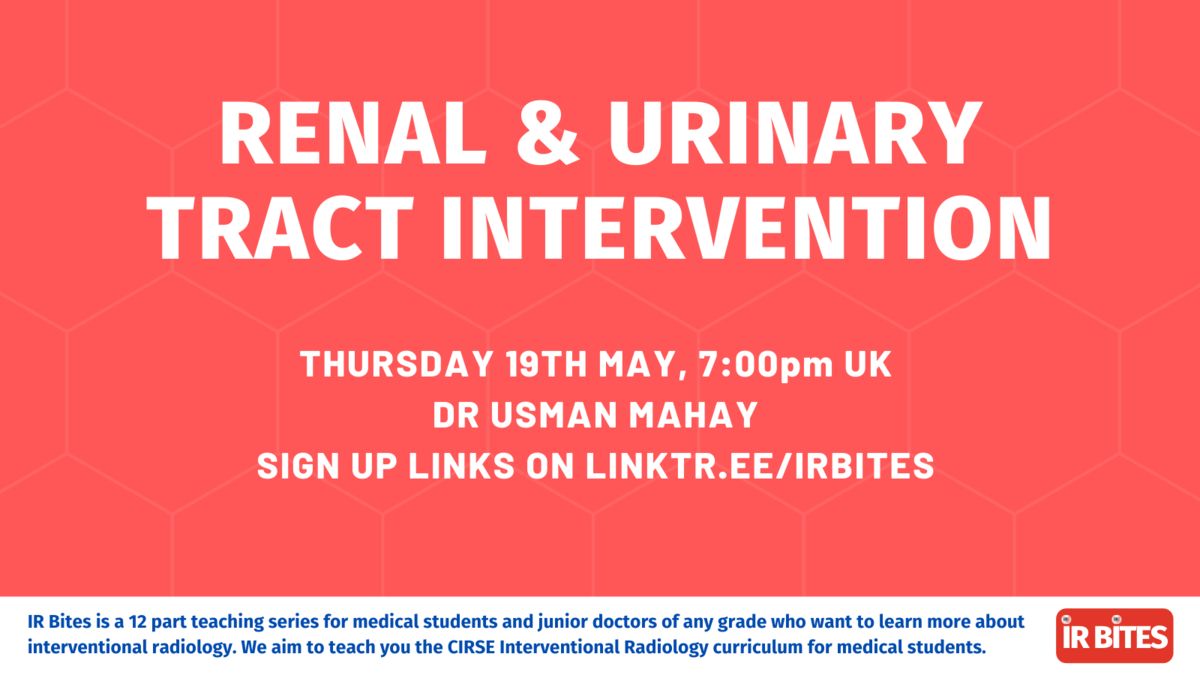 RENAL & URINARY TRACT INTERVENTION

THURSDAY 19TH MAY, 7:00pm UK
DR USMAN MAHAY
SIGN UP LINKS ON LINKTR.EE/IRBITES

IR Bites is a 12 part teaching series for medical students and junior doctors of any grade who want to learn more about interventional radiology. We aim to teach you the CIRSE Interventional Radiology curriculum for medical students.

IR BITES